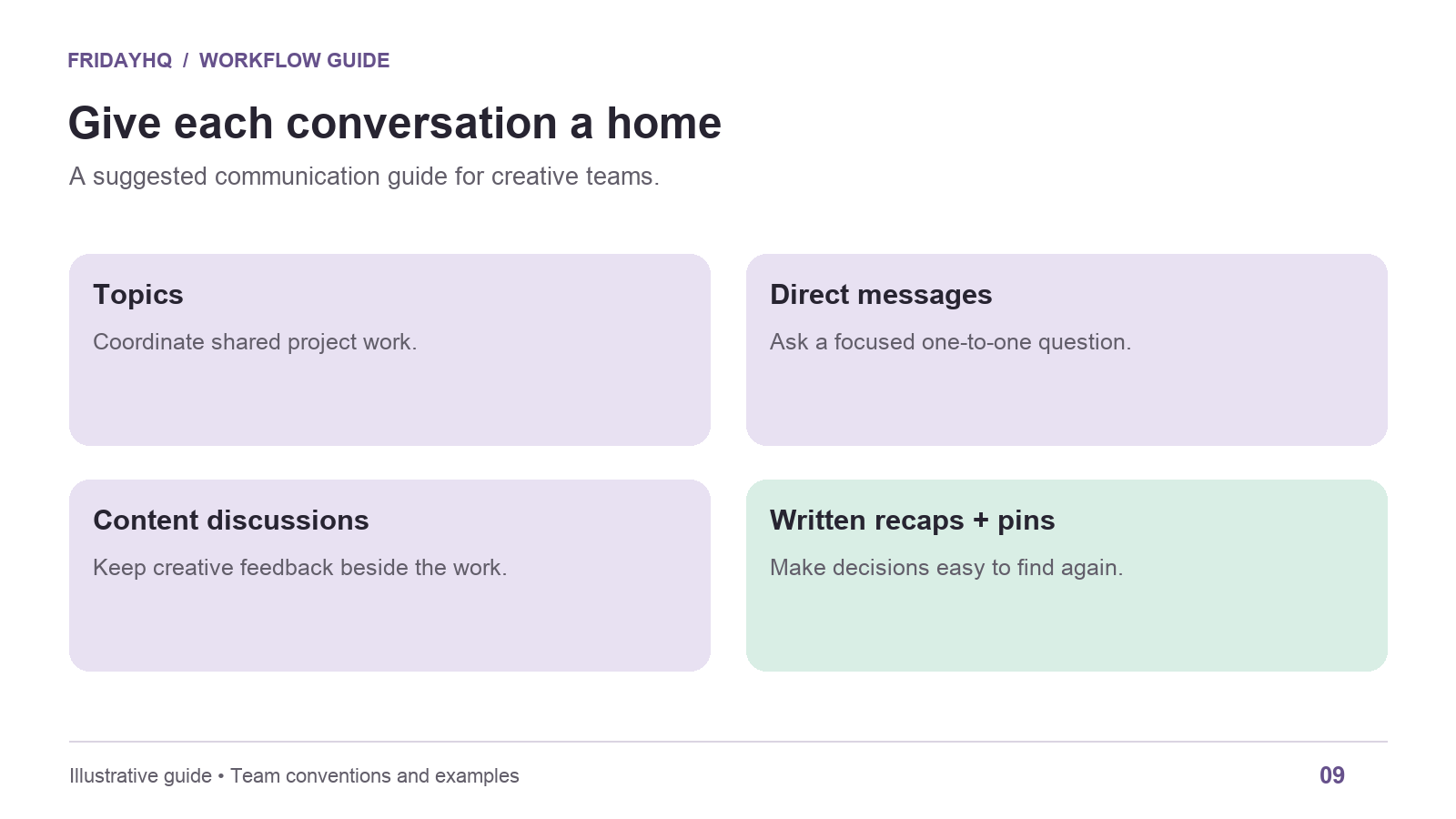 FRIDAYHQ / WORKFLOW GUIDE

Give each conversation a home

A suggested communication guide for creative teams.

Topics

Coordinate shared project work.

Direct messages

Ask a focused one-to-one question.

Content discussions

Keep creative feedback beside the work.

Written recaps + pins

Make decisions easy to find again.

Illustrative guide • Team conventions and examples

09